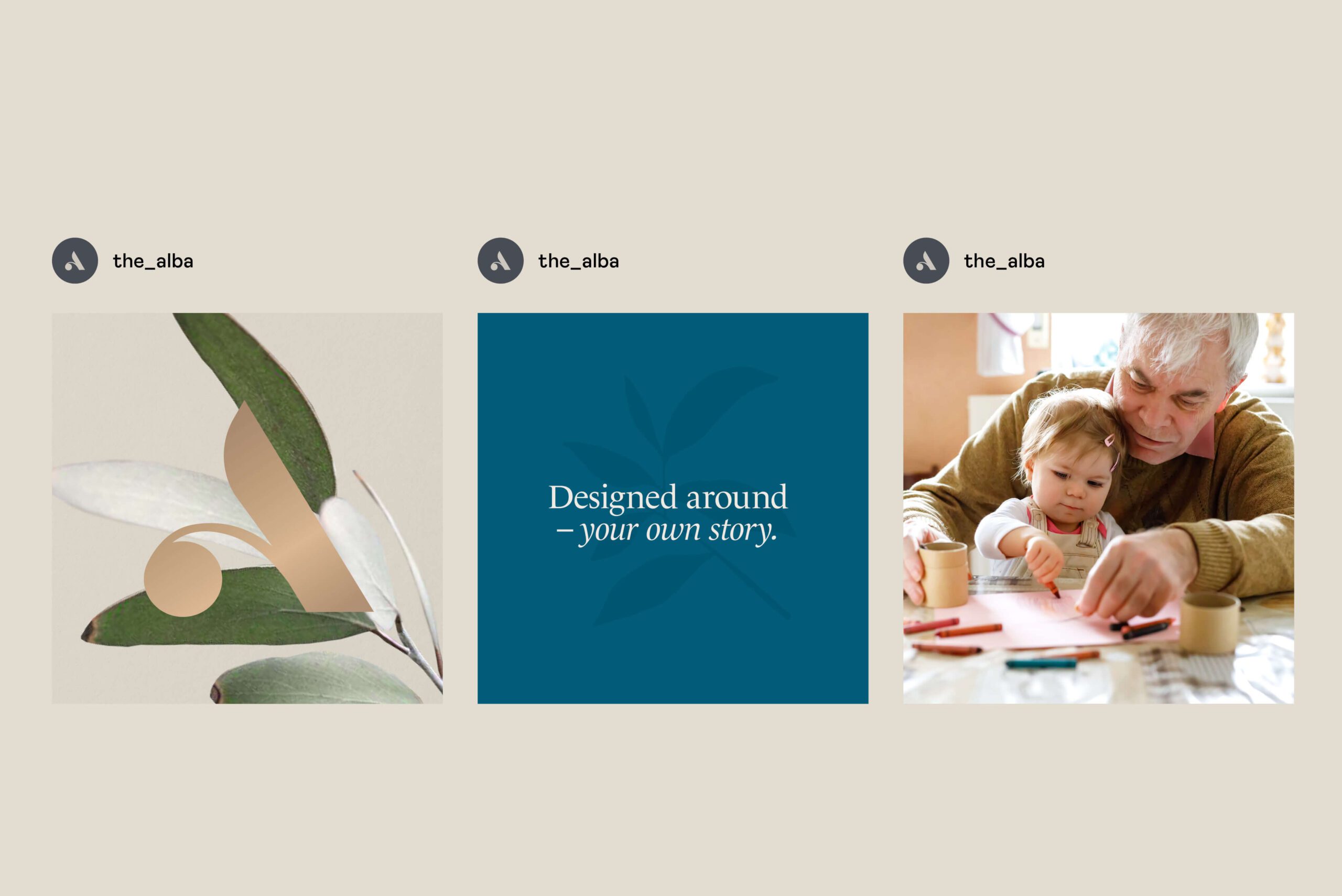 the_alba

the_alba

Designed around
– your own story.

the_alba